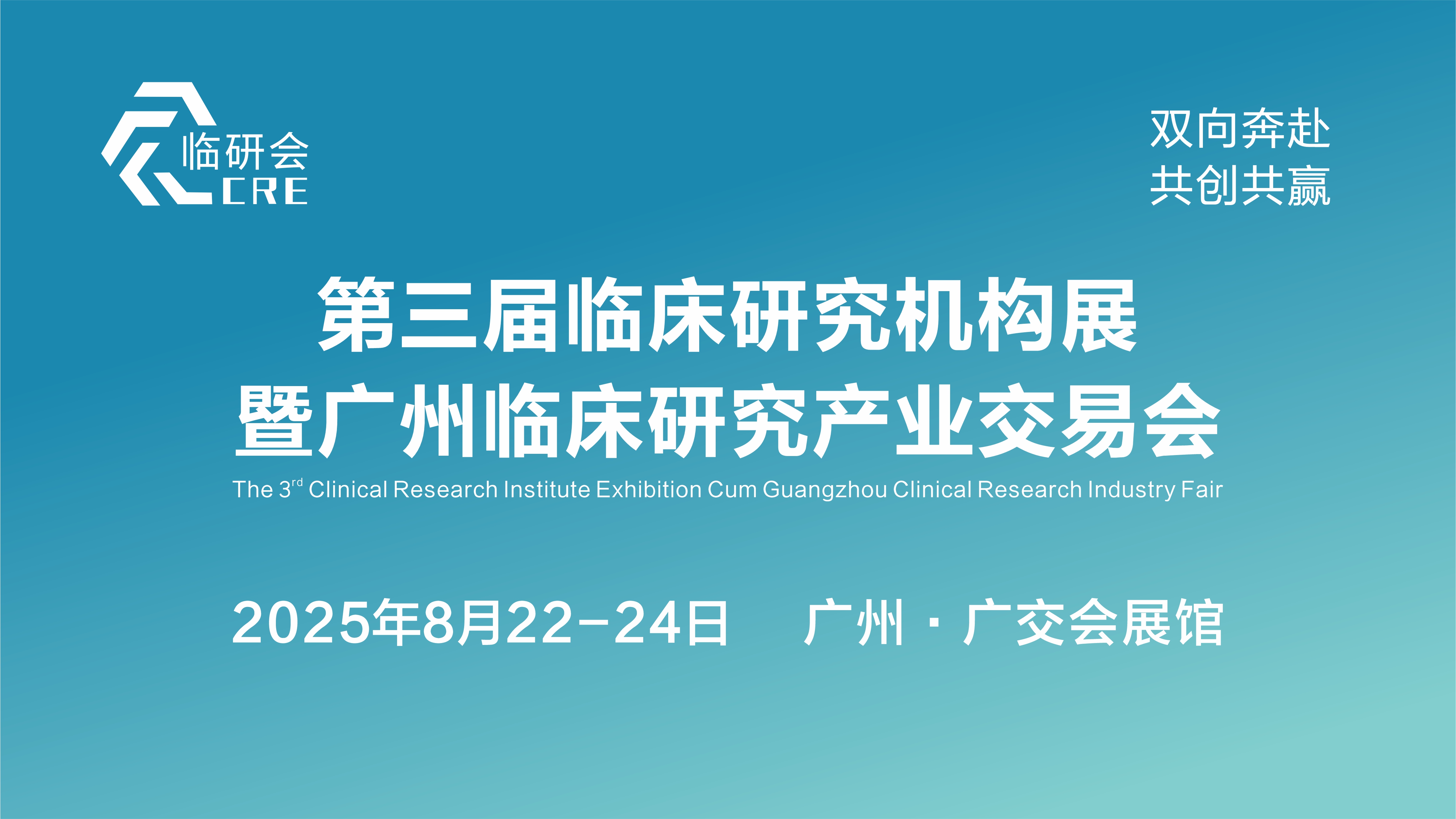 临研会
CRE

双向奔赴
共创共赢

第三届临床研究机构展
暨广州临床研究产业交易会

The 3$^{rd}$ Clinical Research Institute Exhibition Cum Guangzhou Clinical Research Industry Fair

2025年8月22-24日 广州 · 广交会展馆